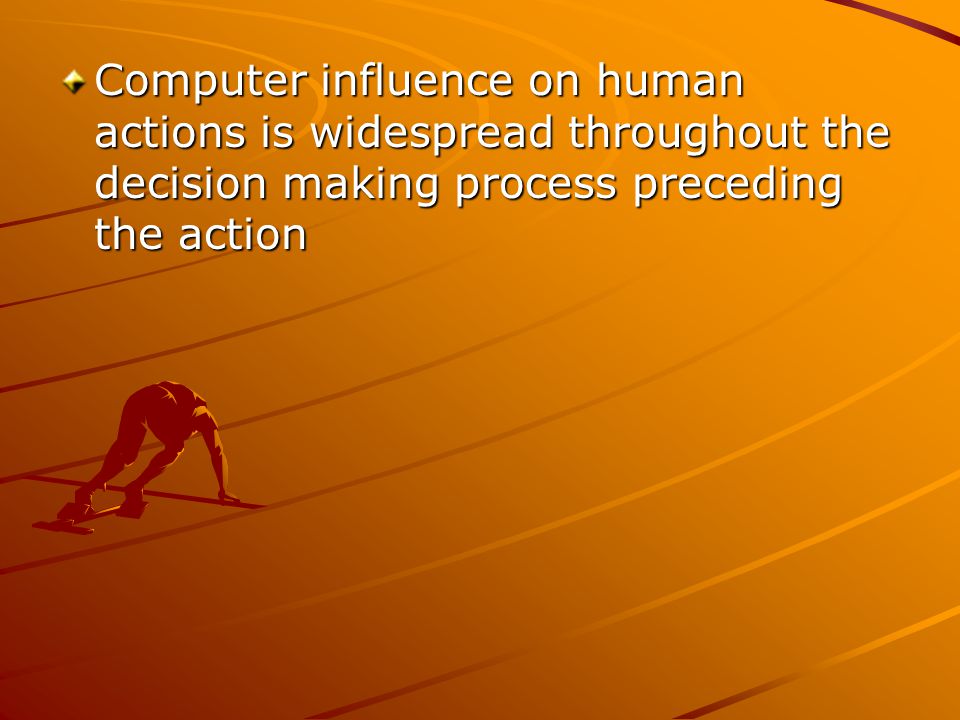 Computer influence on human actions is widespread throughout the decision making process preceding the action